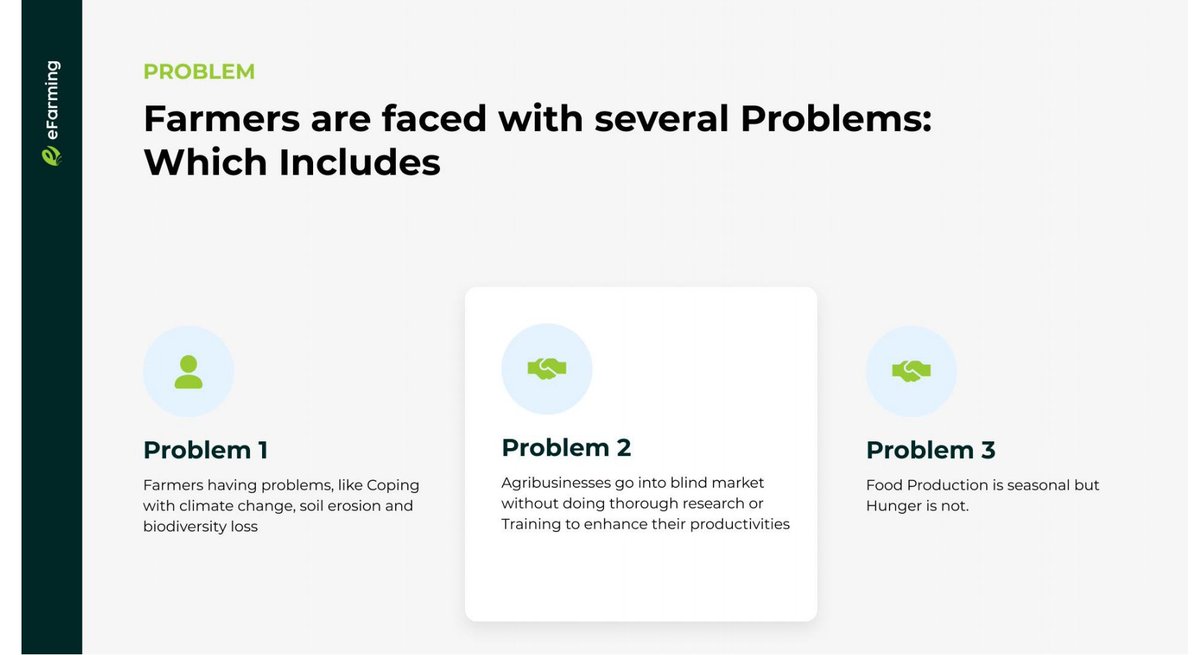 eFarming

PROBLEM

Farmers are faced with several Problems: Which Includes

Problem 1

Farmers having problems, like Coping with climate change, soil erosion and biodiversity loss

Problem 2

Agribusinesses go into blind market without doing thorough research or Training to enhance their productivities

Problem 3

Food Production is seasonal but Hunger is not.